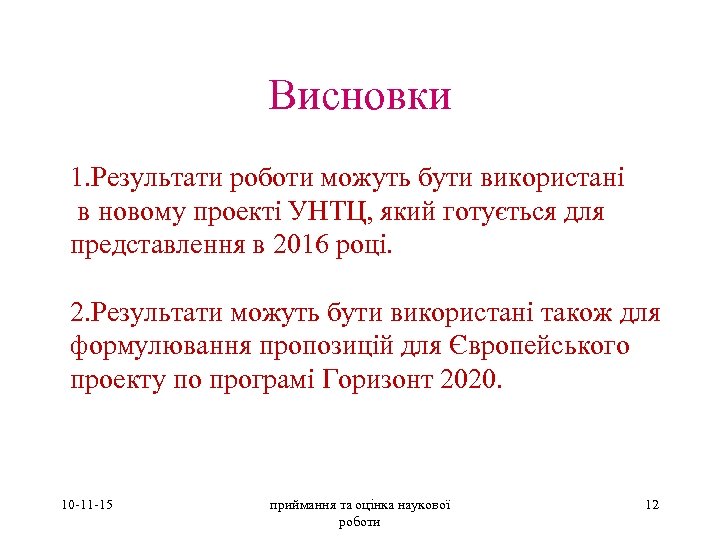 Висновки

1.Результати роботи можуть бути використані в новому проекті УНТЦ, який готується для представлення в 2016 році.

2.Результати можуть бути використані також для формулювання пропозицій для Європейського проекту по програмі Горизонт 2020.

10-11-15

приймання та оцінка наукової роботи

12